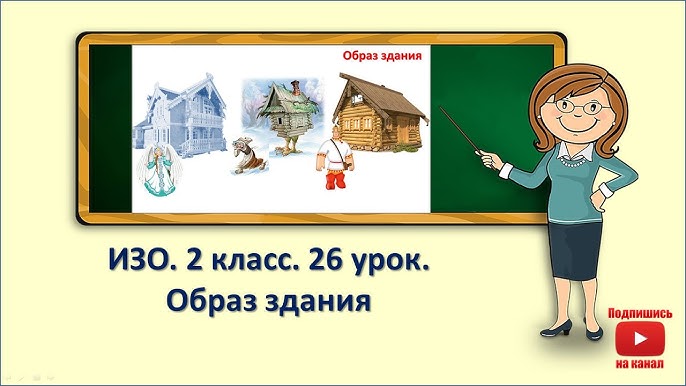 Образ здания

ИЗО. 2 класс. 26 урок.
Образ здания

Подпишись
на канал